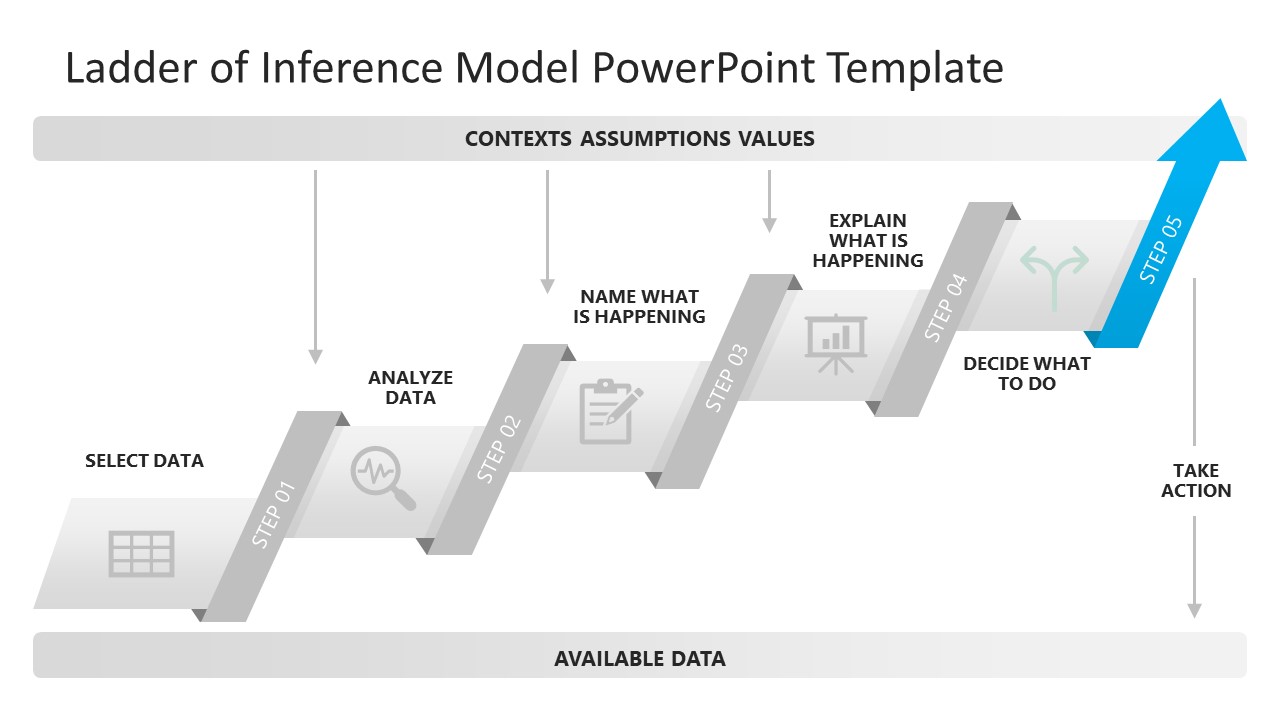 Ladder of Inference Model PowerPoint Template

CONTEXTS ASSUMPTIONS VALUES

SELECT DATA

STEP 01

ANALYZE DATA

STEP 02

NAME WHAT IS HAPPENING

STEP 03

EXPLAIN WHAT IS HAPPENING

STEP 04

DECIDE WHAT TO DO

STEP 05

TAKE ACTION

AVAILABLE DATA